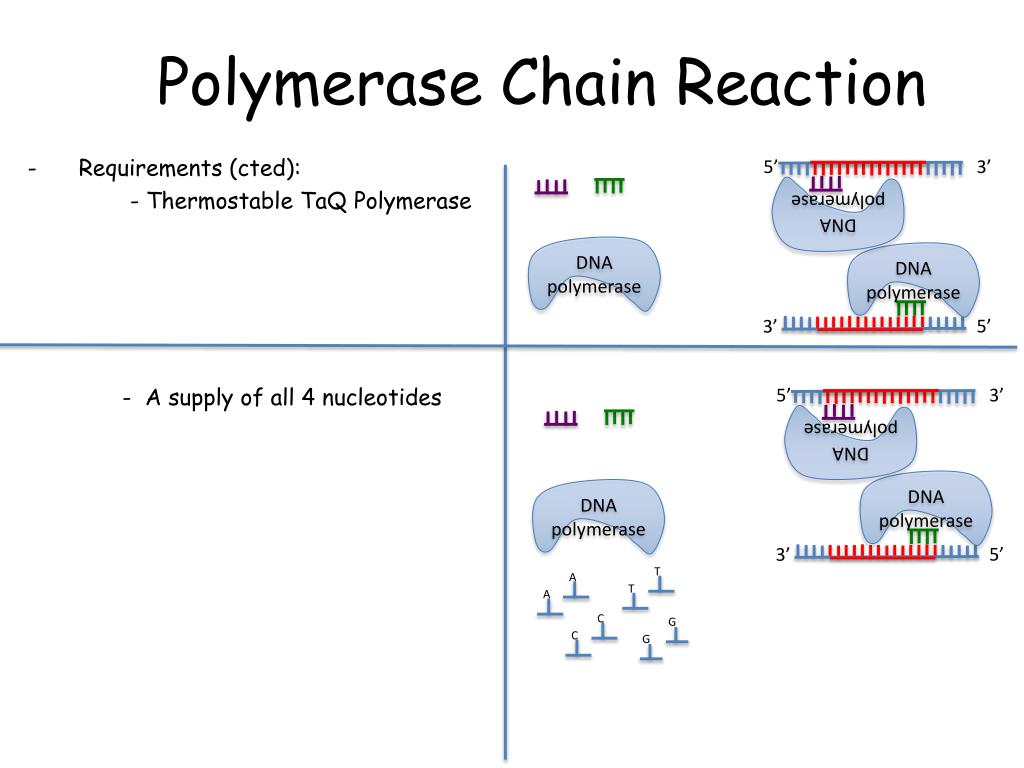 Polymerase Chain Reaction

- Requirements (cted):
- Thermostable TaQ Polymerase

DNA polymerase

5’ 3’

DNA polymerase

DNA polymerase

3’ 5’

- A supply of all 4 nucleotides

DNA polymerase

A A T T C C G G

5’ 3’

DNA polymerase

DNA polymerase

3’ 5’